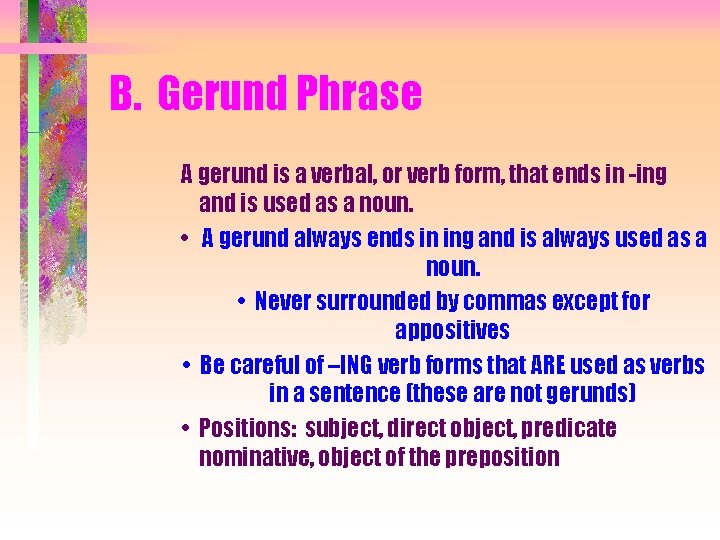 B. Gerund Phrase

A gerund is a verbal, or verb form, that ends in -ing and is used as a noun.

• A gerund always ends in ing and is always used as a noun.

• Never surrounded by commas except for appositives

• Be careful of –ING verb forms that ARE used as verbs in a sentence (these are not gerunds)

• Positions: subject, direct object, predicate nominative, object of the preposition